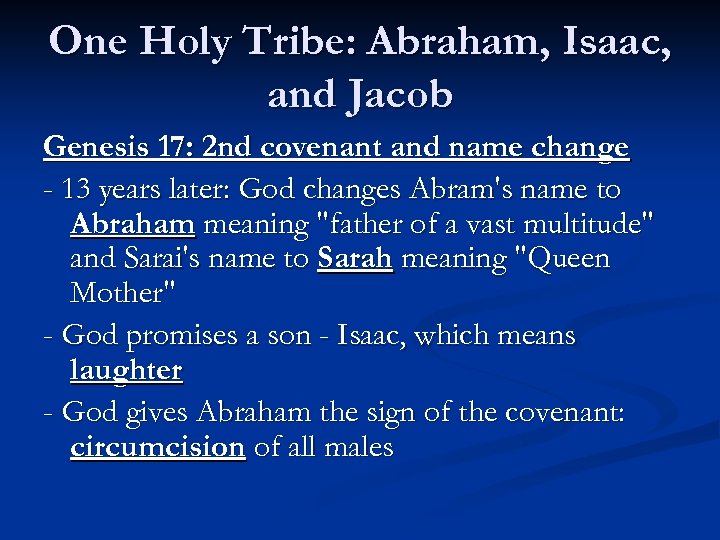 One Holy Tribe: Abraham, Isaac, and Jacob

Genesis 17: 2nd covenant and name change

- 13 years later: God changes Abram's name to Abraham meaning "father of a vast multitude" and Sarai's name to Sarah meaning "Queen Mother"

- God promises a son - Isaac, which means laughter

- God gives Abraham the sign of the covenant: circumcision of all males